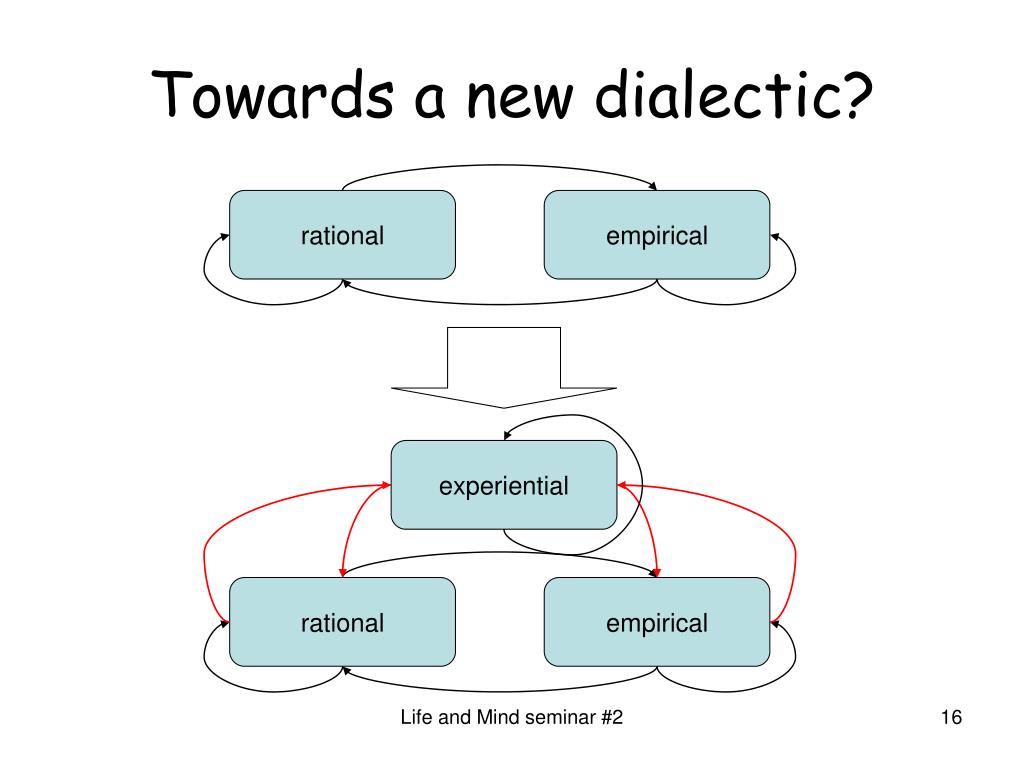 Towards a new dialectic?

rational

empirical

experiential

rational

empirical

Life and Mind seminar #2

16